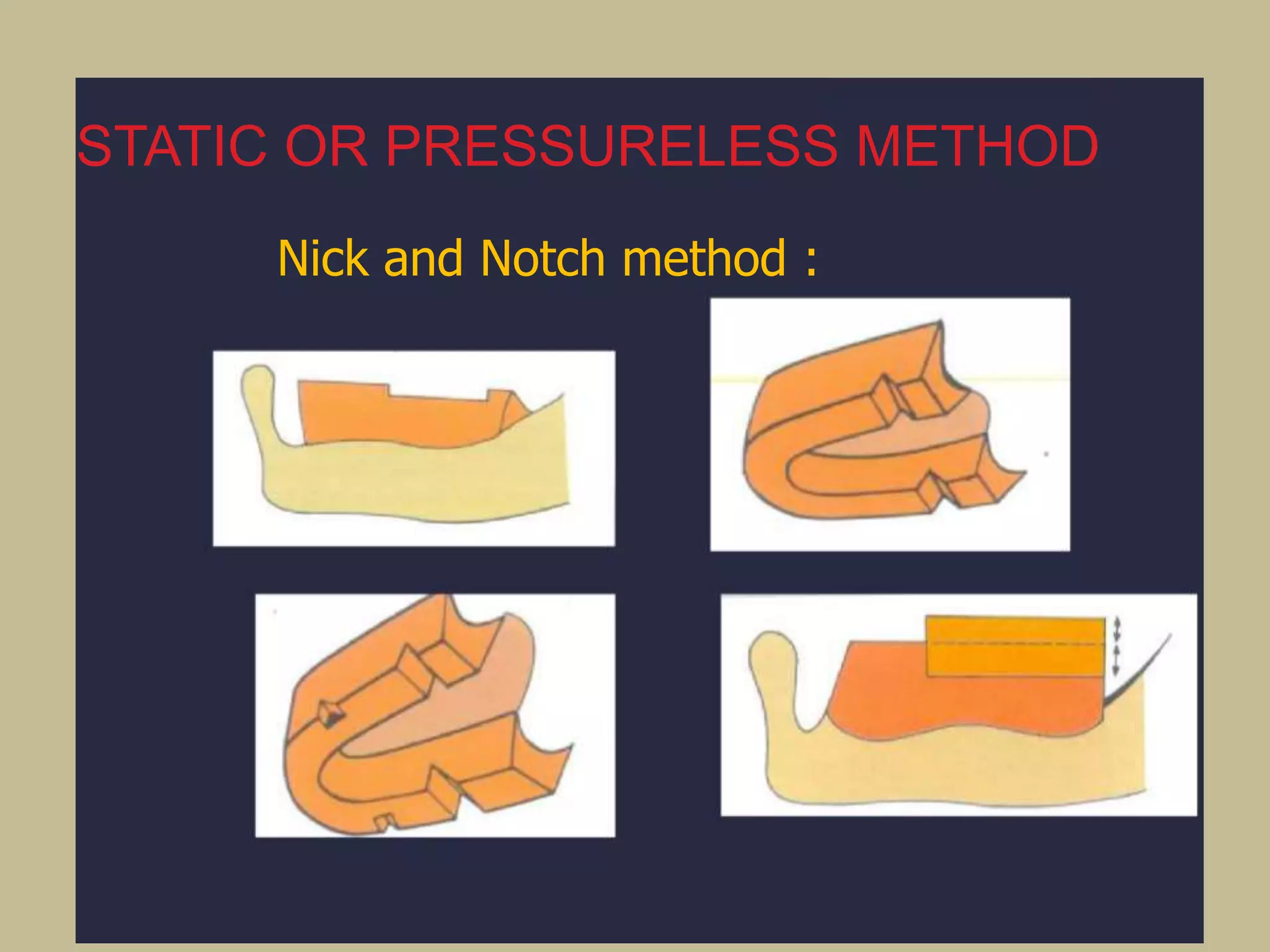 STATIC OR PRESSURELESS METHOD

Nick and Notch method :